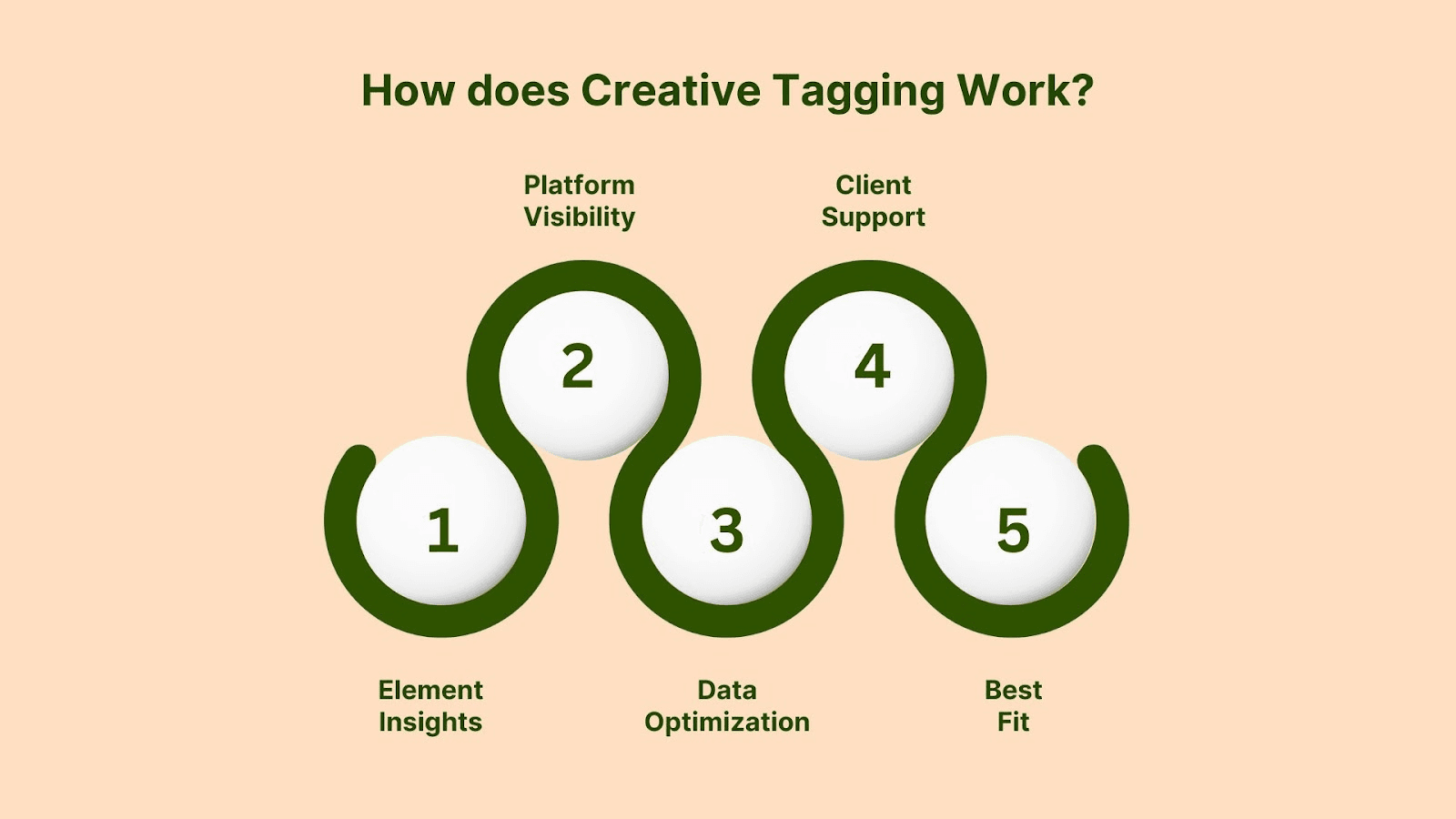 How does Creative Tagging Work?

Platform Visibility

Client Support

2

4

1

3

5

Element Insights

Data Optimization

Best Fit